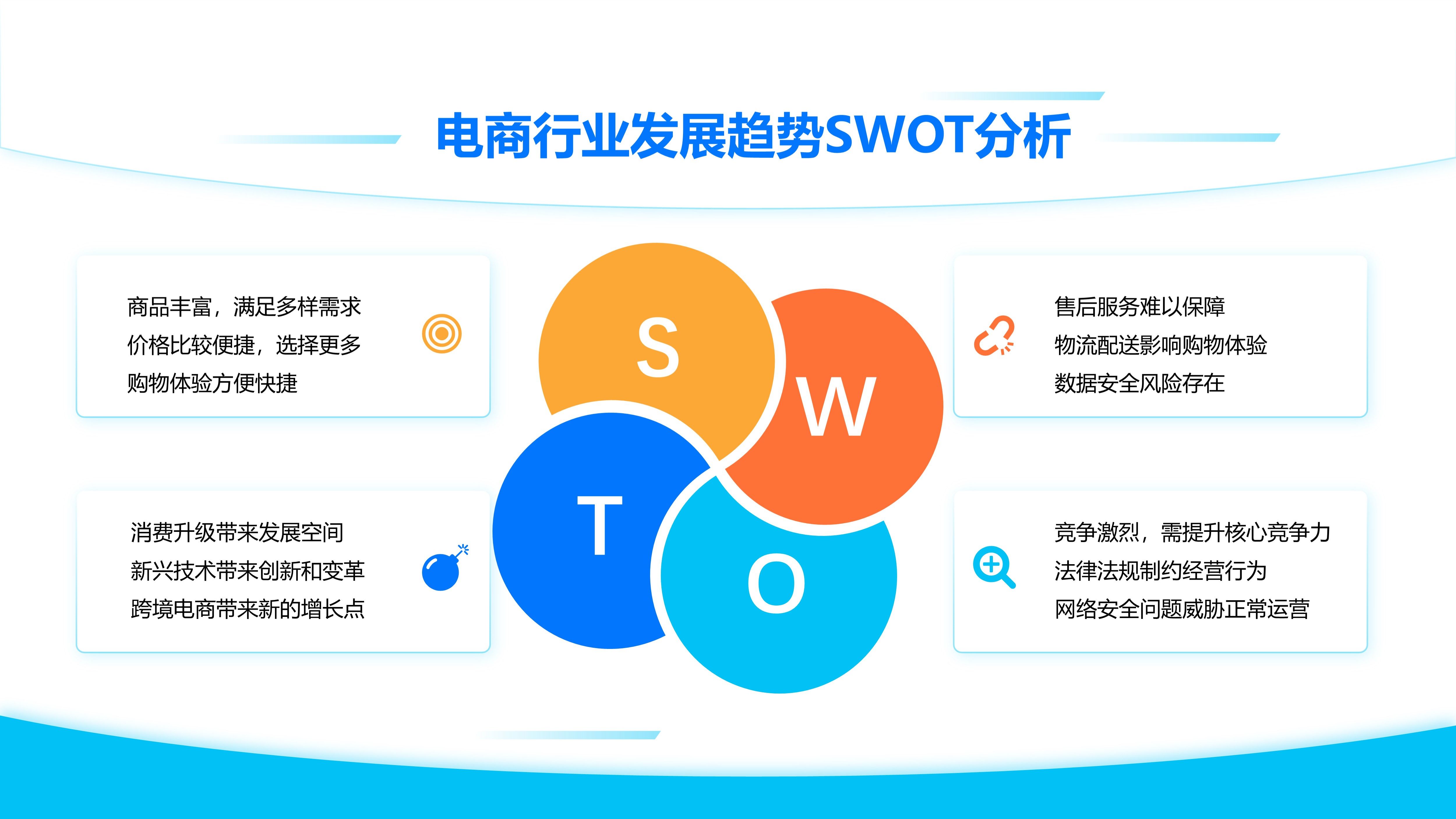 电商行业发展趋势SWOT分析

商品丰富，满足多样需求
价格比较便捷，选择更多
购物体验方便快捷

S

W

售后服务难以保障
物流配送影响购物体验
数据安全风险存在

消费升级带来发展空间
新兴技术带来创新和变革
跨境电商带来新的增长点

T

O

竞争激烈，需提升核心竞争力
法律法规制约经营行为
网络安全问题威胁正常运营